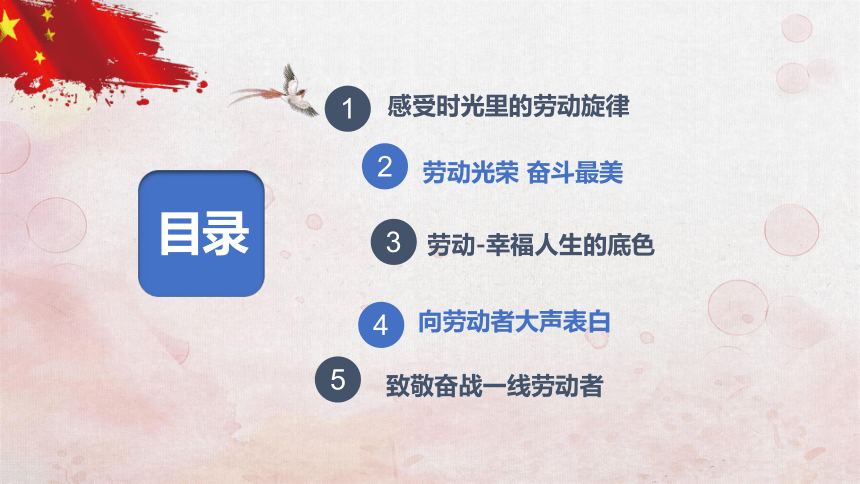 目录

1 感受时光里的劳动旋律

2 劳动光荣 奋斗最美

3 劳动-幸福人生的底色

4 向劳动者大声表白

5 致敬奋战一线劳动者